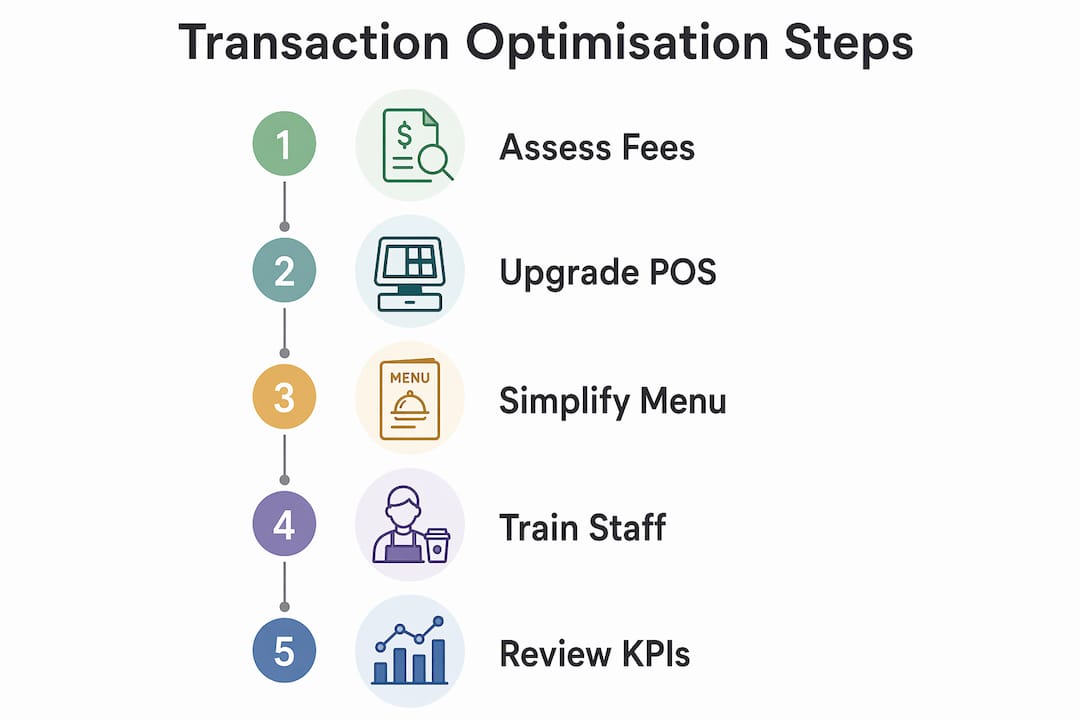 Transaction Optimisation Steps

1 $ Assess Fees

2 Upgrade POS

3 MENU Simplify Menu

4 Train Staff

5 Review KPIs